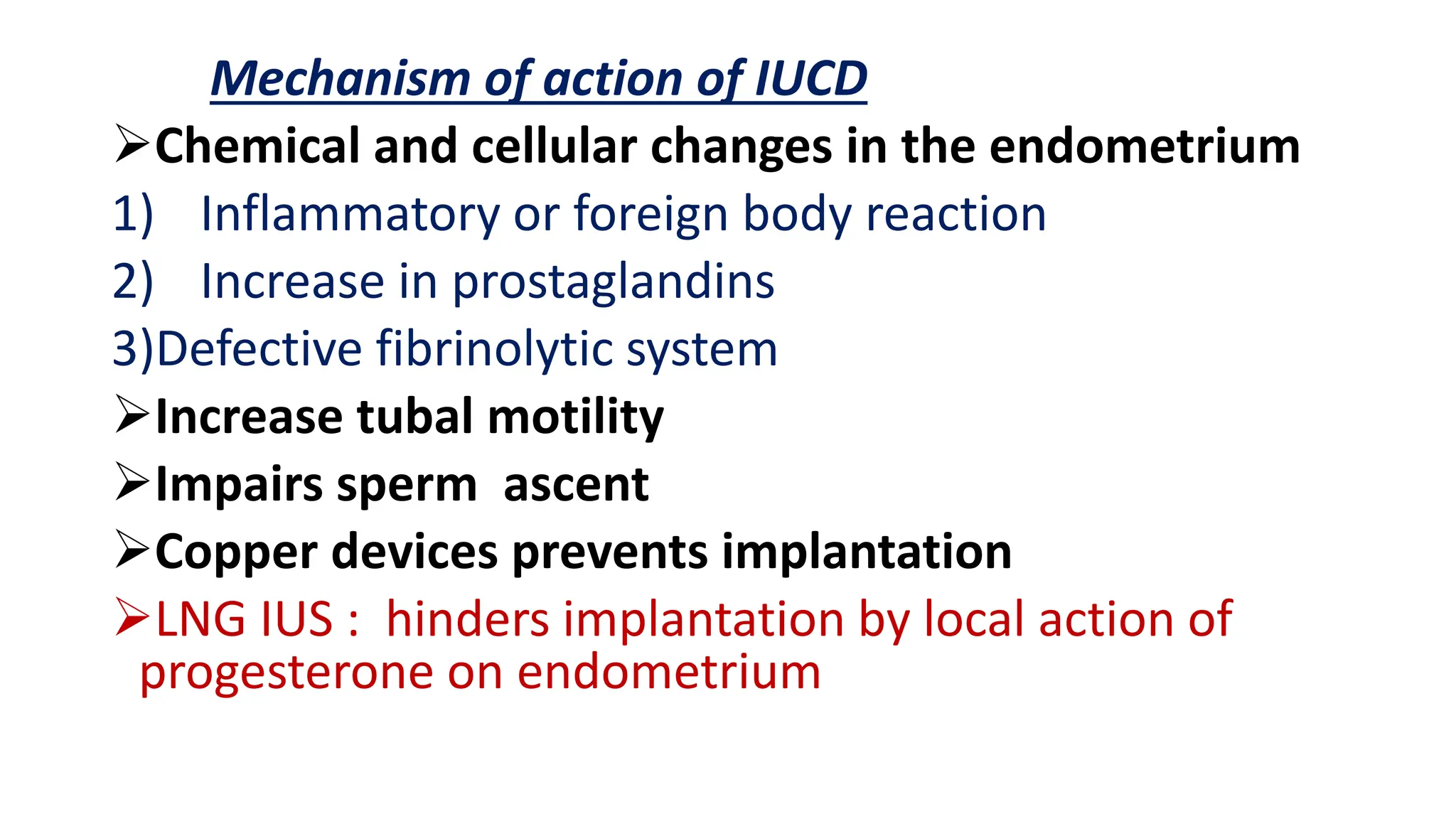 Mechanism of action of IUCD

➢Chemical and cellular changes in the endometrium

1) Inflammatory or foreign body reaction

2) Increase in prostaglandins

3)Defective fibrinolytic system

➢Increase tubal motility

➢Impairs sperm ascent

➢Copper devices prevents implantation

➢LNG IUS : hinders implantation by local action of progesterone on endometrium